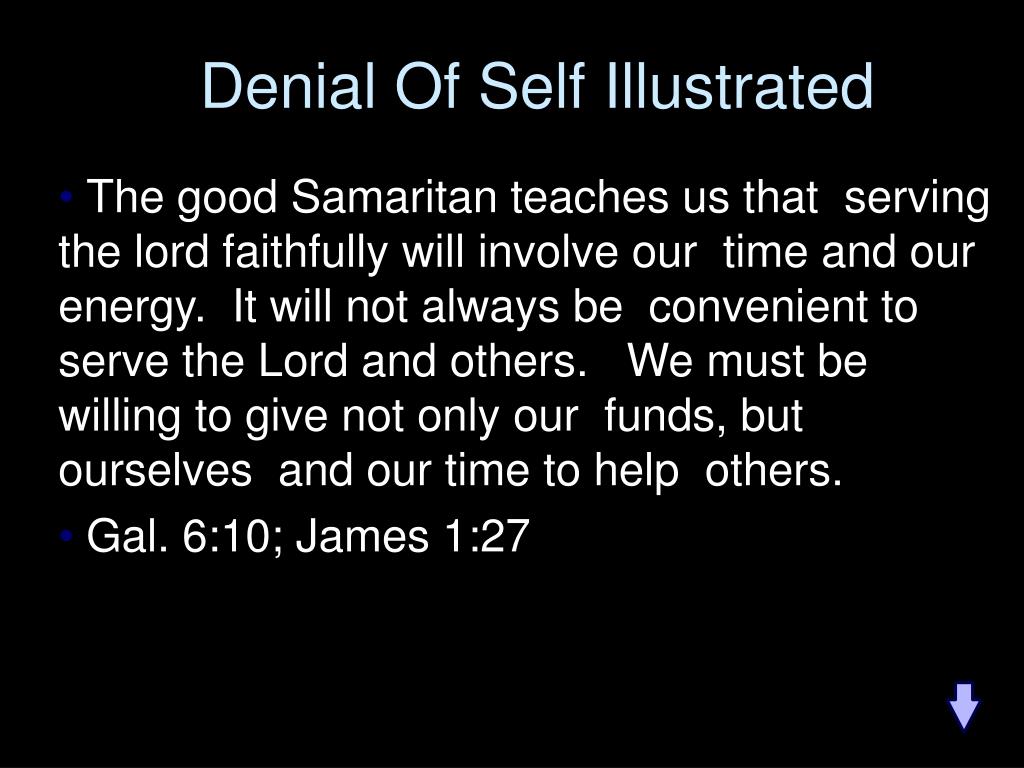 Denial Of Self Illustrated

• The good Samaritan teaches us that serving the lord faithfully will involve our time and our energy. It will not always be convenient to serve the Lord and others. We must be willing to give not only our funds, but ourselves and our time to help others.

• Gal. 6:10; James 1:27